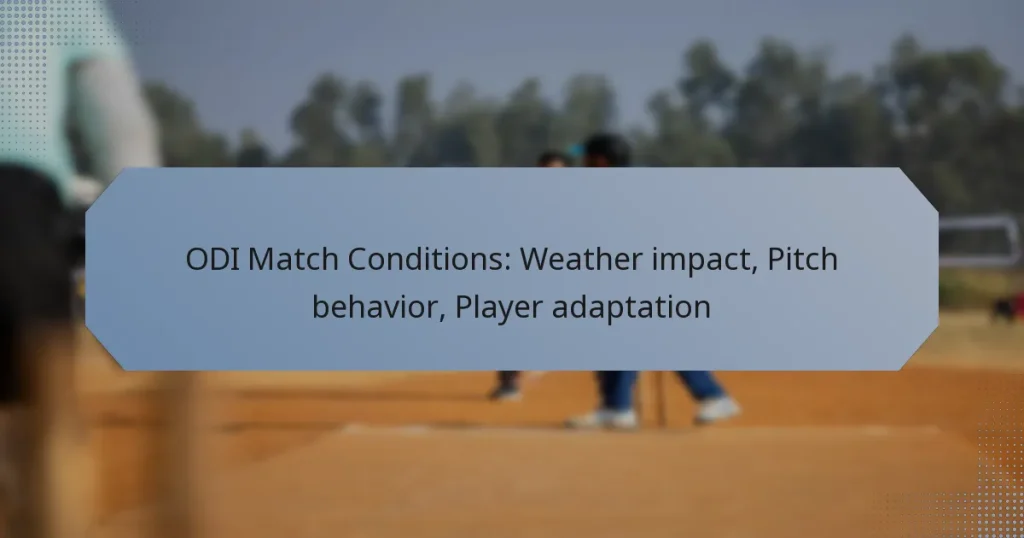 ODI Match Conditions: Weather impact, Pitch behavior, Player adaptation